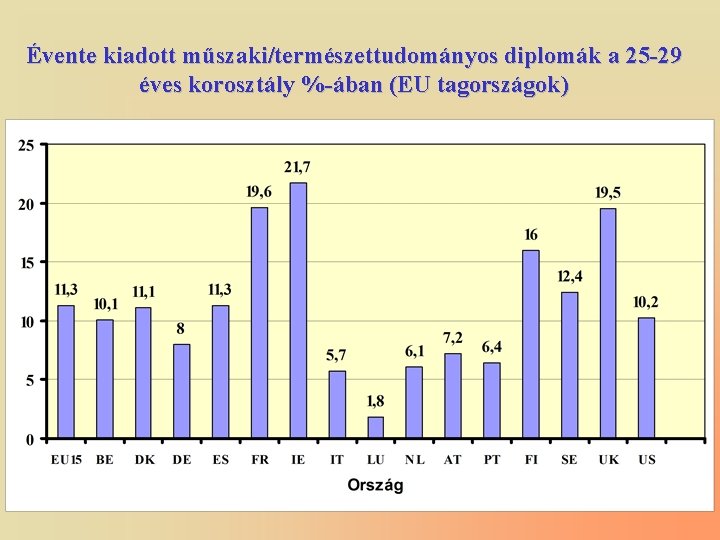 Évente kiadott műszaki/természettudományos diplomák a 25-29 éves korosztály %-ában (EU tagországok)

25
20
15
10
5
0

11,3
10,1
11,1
8
11,3
19,6
21,7
5,7
1,8
6,1
7,2
6,4
16
12,4
19,5
10,2

EU15 BE DK DE ES FR IE IT LU NL AT PT FI SE UK US

Ország